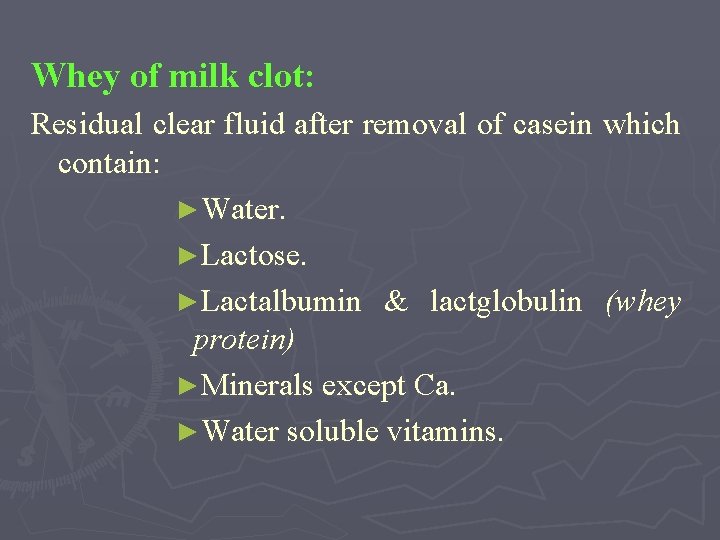 Whey of milk clot:

Residual clear fluid after removal of casein which contain:

►Water.

►Lactose.

►Lactalbumin & lactglobulin (whey protein)

►Minerals except Ca.

►Water soluble vitamins.